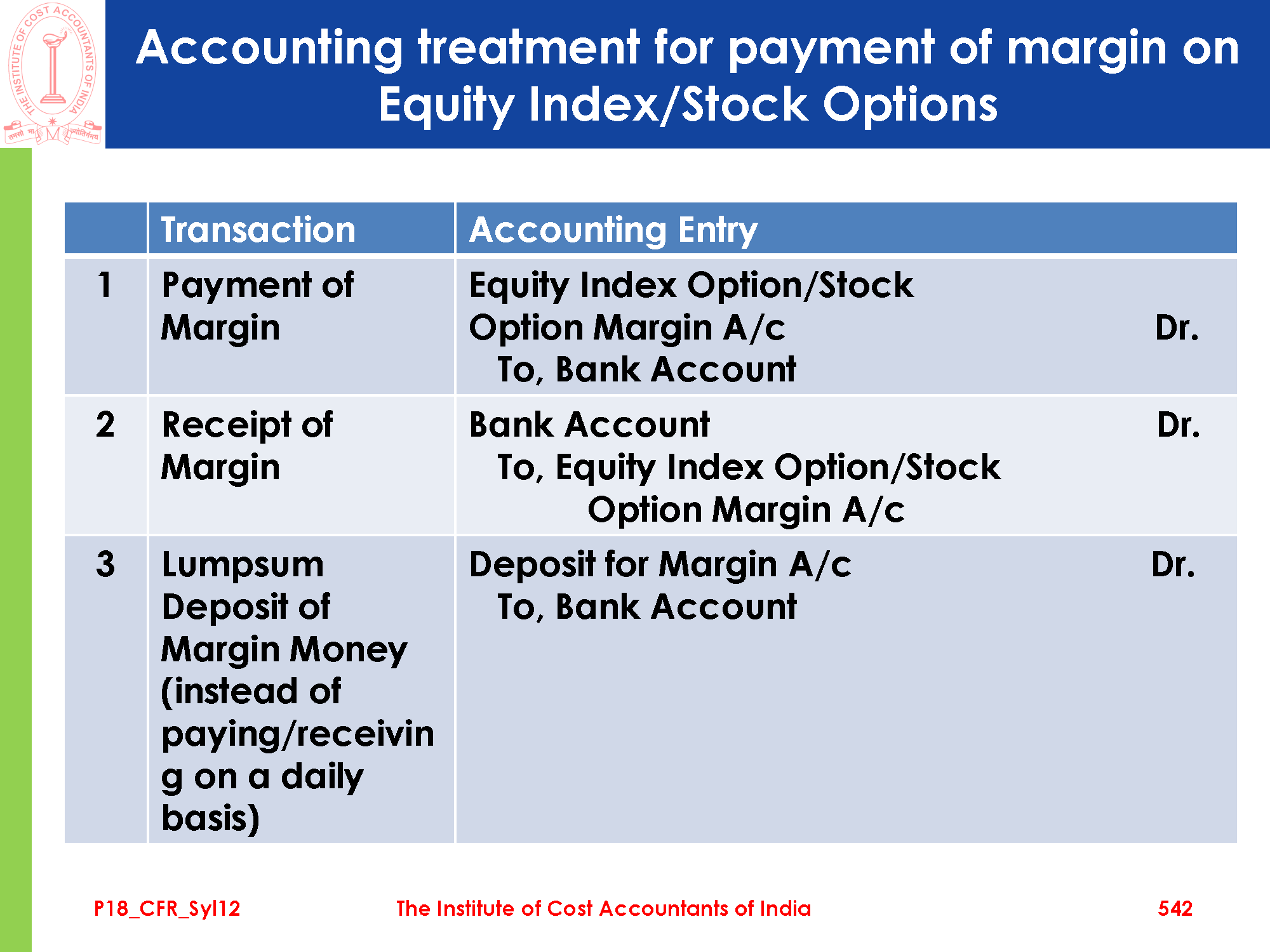 THE INSTITUTE OF COST ACCOUNTANTS OF INDIA
तमसो मा ज्योतिर्गमय

Accounting treatment for payment of margin on Equity Index/Stock Options

| | Transaction | Accounting Entry |
|---|---|---|
| 1 | Payment of Margin | Equity Index Option/Stock Option Margin A/c Dr. To, Bank Account |
| 2 | Receipt of Margin | Bank Account Dr. To, Equity Index Option/Stock Option Margin A/c |
| 3 | Lumpsum Deposit of Margin Money (instead of paying/receiving on a daily basis) | Deposit for Margin A/c Dr. To, Bank Account |

P18_CFR_Syl12 The Institute of Cost Accountants of India 542